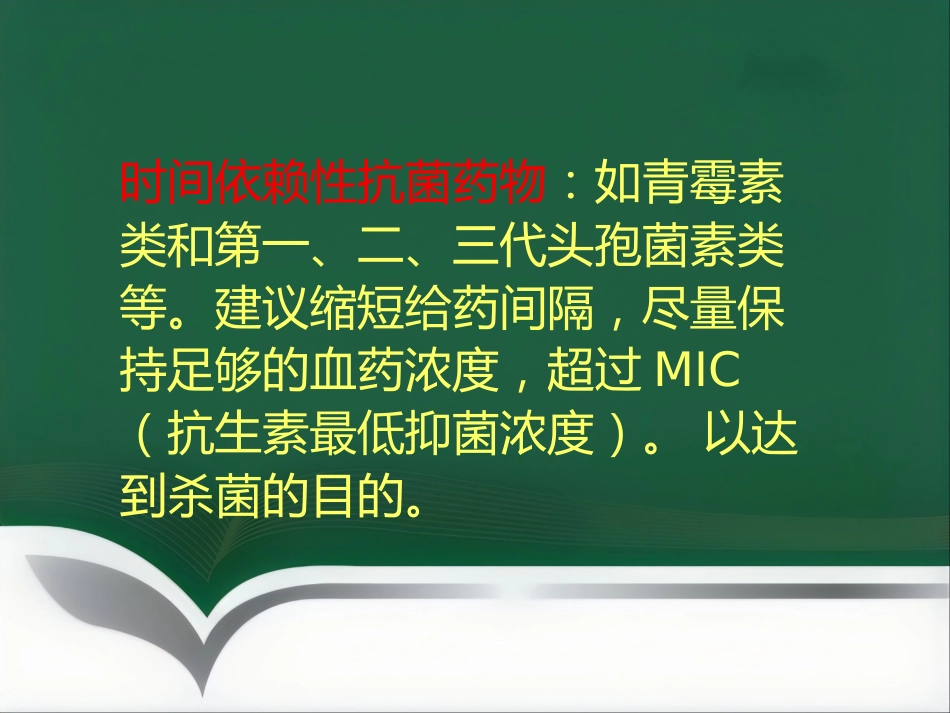 时间依赖性抗菌药物：如青霉素类和第一、二、三代头孢菌素类等。建议缩短给药间隔，尽量保持足够的血药浓度，超过 MIC（抗生素最低抑菌浓度）。 以达到杀菌的目的。